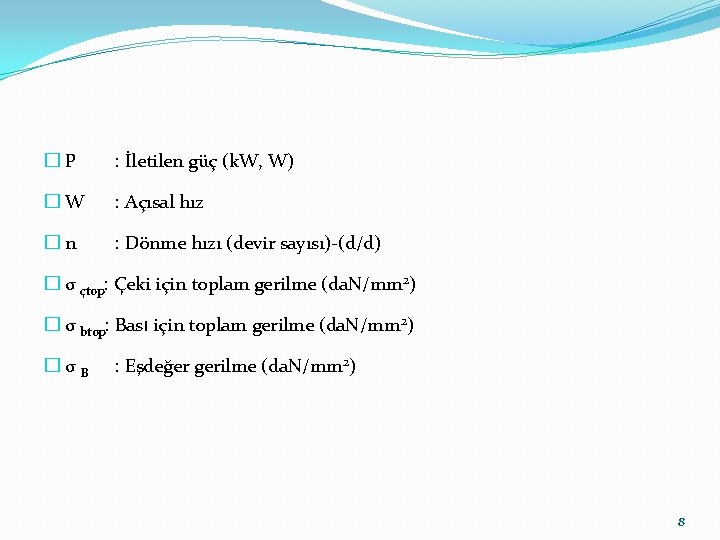 P : İletilen güç (kW, W)

W : Açısal hız

n : Dönme hızı (devir sayısı)-(d/d)

$\sigma_{çtop}$: Çeki için toplam gerilme (daN/mm$^2$)

$\sigma_{btop}$: Bası için toplam gerilme (daN/mm$^2$)

$\sigma_{B}$ : Eşdeğer gerilme (daN/mm$^2$)

8